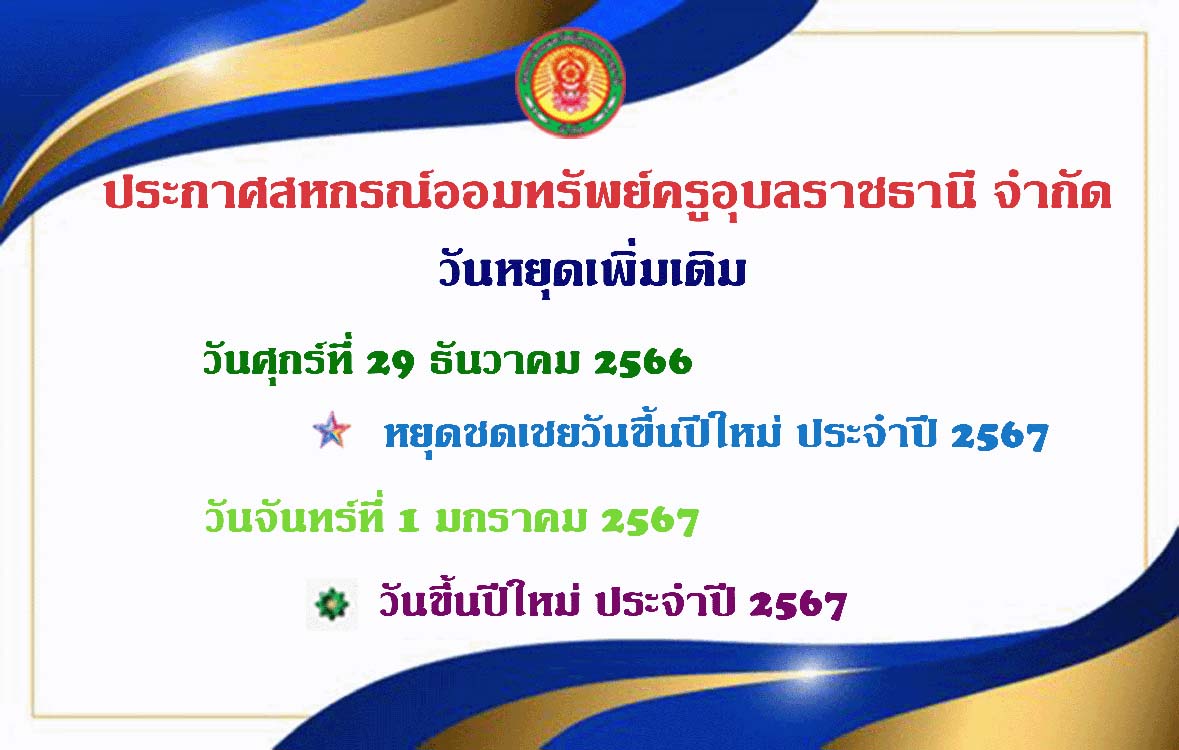 ประกาศสหกรณ์ออมทรัพย์ครูอุบลราชธานี จำกัด

วันหยุดเพิ่มเติม

วันศุกร์ที่ 29 ธันวาคม 2566

หยุดชดเชยวันขึ้นปีใหม่ ประจำปี 2567

วันจันทร์ที่ 1 มกราคม 2567

วันขึ้นปีใหม่ ประจำปี 2567